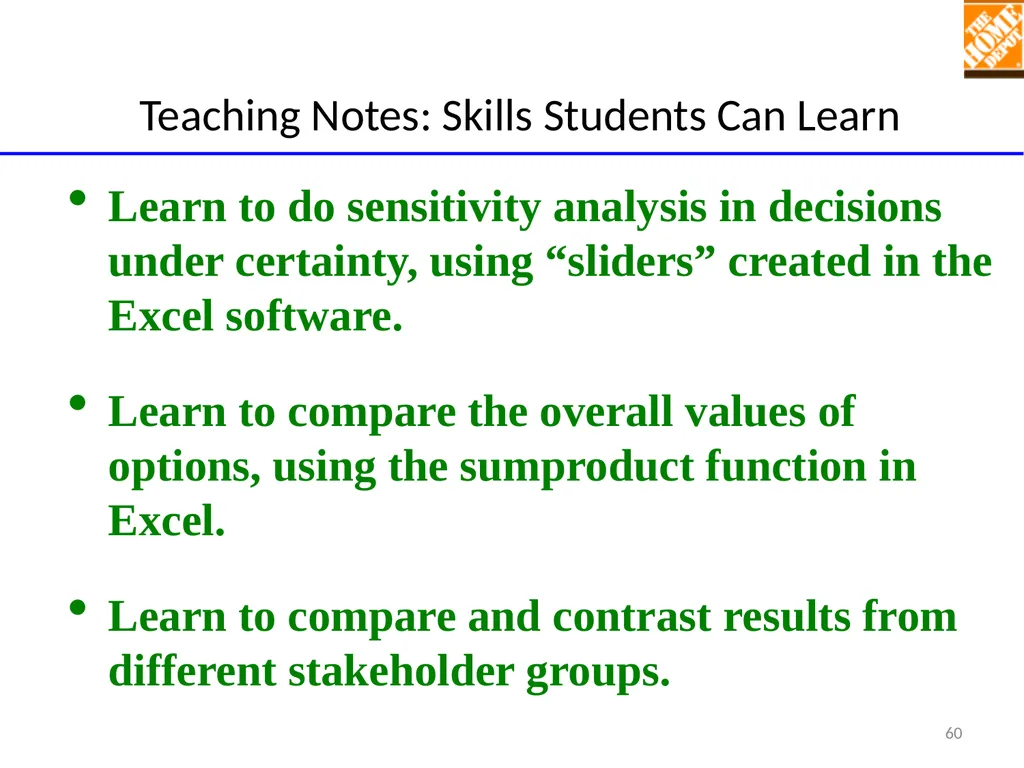 THE HOME DEPOT

Teaching Notes: Skills Students Can Learn

• Learn to do sensitivity analysis in decisions under certainty, using “sliders” created in the Excel software.

• Learn to compare the overall values of options, using the sumproduct function in Excel.

• Learn to compare and contrast results from different stakeholder groups.

60